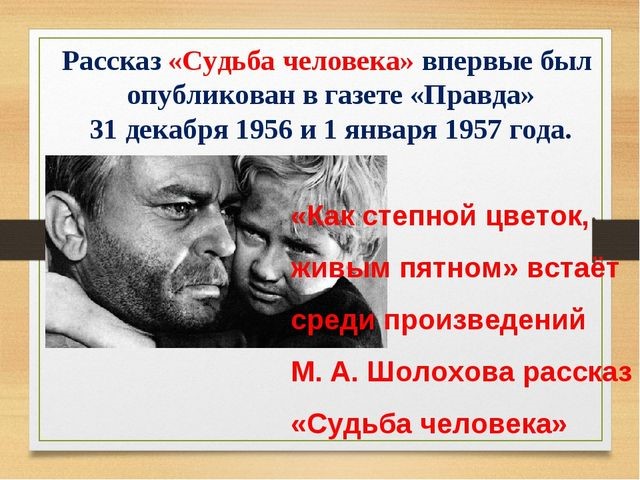 Рассказ «Судьба человека» впервые был опубликован в газете «Правда» 31 декабря 1956 и 1 января 1957 года.

«Как степной цветок, живым пятном» встаёт среди произведений М. А. Шолохова рассказ «Судьба человека»